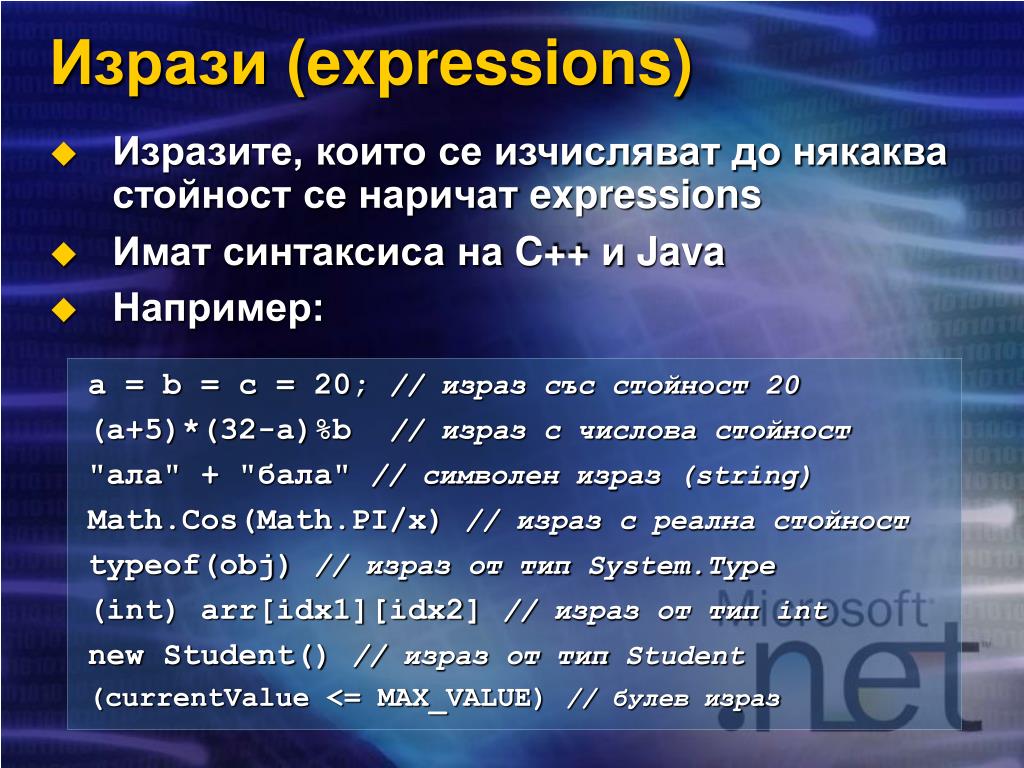 Изрази (expressions)

Изразите, които се изчисляват до някаква стойност се наричат expressions

Имат синтаксиса на C++ и Java

Например:

a = b = c = 20; // израз със стойност 20
(a+5)*(32-a)%b // израз с числова стойност
"ала" + "бала" // символен израз (string)
Math.Cos(Math.PI/x) // израз с реална стойност
typeof(obj) // израз от тип System.Type
(int) arr[idx1][idx2] // израз от тип int
new Student() // израз от тип Student
(currentValue <= MAX_VALUE) // булев израз

Microsoft .net